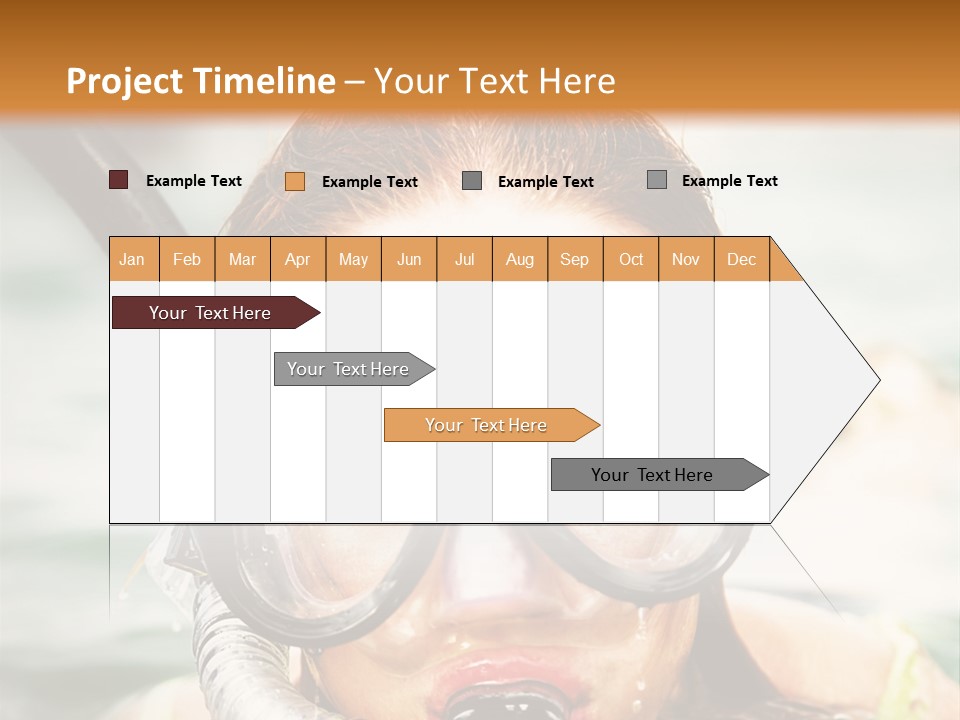 Project Timeline – Your Text Here

Example Text
Example Text
Example Text
Example Text

| Jan | Feb | Mar | Apr | May | Jun | Jul | Aug | Sep | Oct | Nov | Dec |
|---|---|---|---|---|---|---|---|---|---|---|---|

Your Text Here

Your Text Here

Your Text Here

Your Text Here